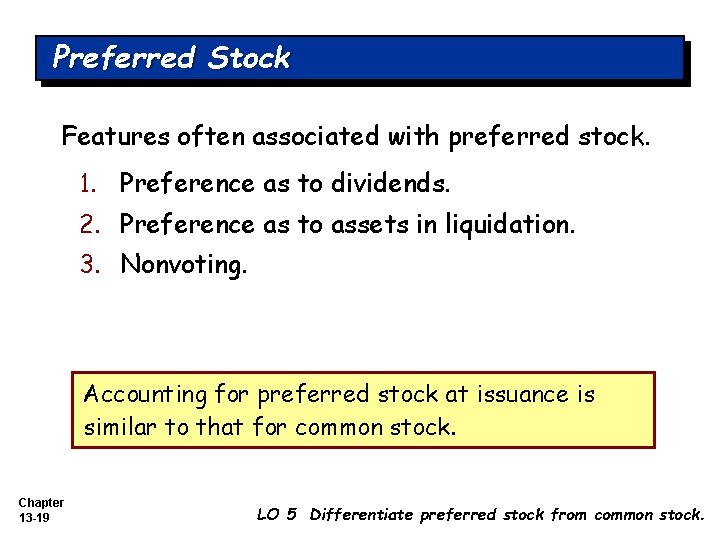 Preferred Stock

Features often associated with preferred stock.

1. Preference as to dividends.
2. Preference as to assets in liquidation.
3. Nonvoting.

Accounting for preferred stock at issuance is similar to that for common stock.

Chapter 13-19

LO 5 Differentiate preferred stock from common stock.